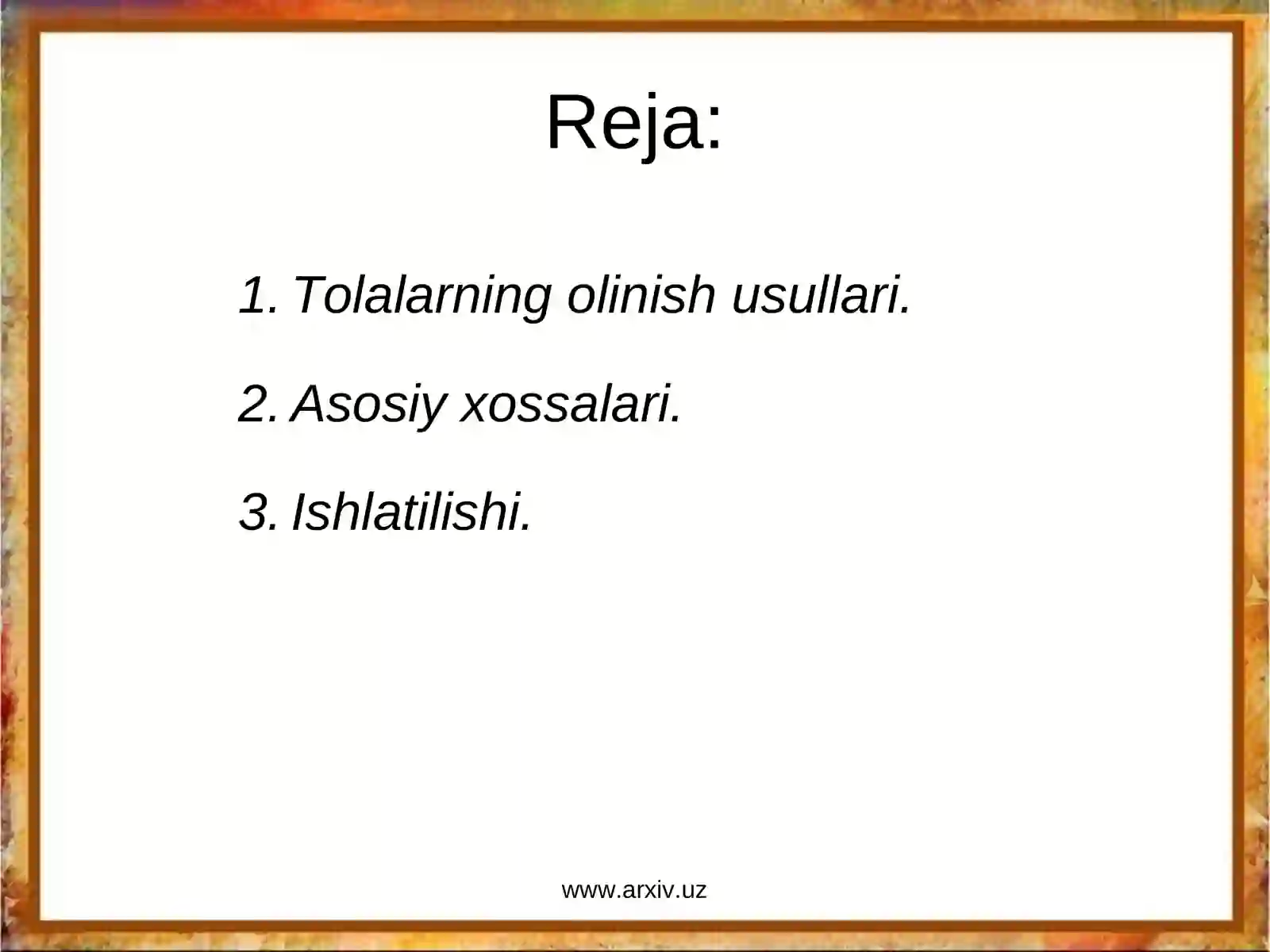 Reja:

1. Tolalarning olinish usullari.

2. Asosiy xossalari.

3. Ishlatilishi.

www.arxiv.uz